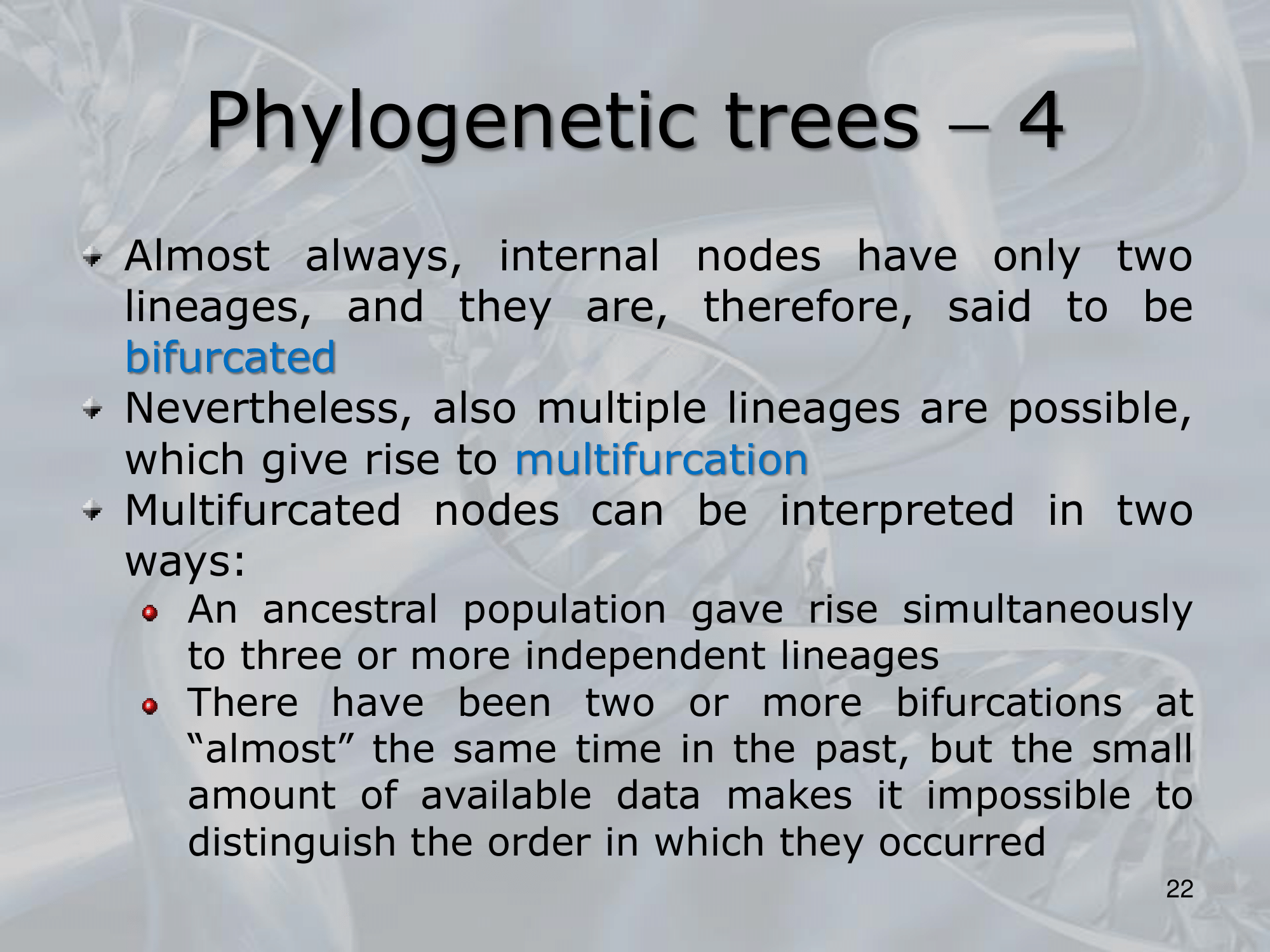 Phylogenetic trees – 4

Almost always, internal nodes have only two lineages, and they are, therefore, said to be bifurcated

Nevertheless, also multiple lineages are possible, which give rise to multifurcation

Multifurcated nodes can be interpreted in two ways:

An ancestral population gave rise simultaneously to three or more independent lineages

There have been two or more bifurcations at “almost” the same time in the past, but the small amount of available data makes it impossible to distinguish the order in which they occurred

22